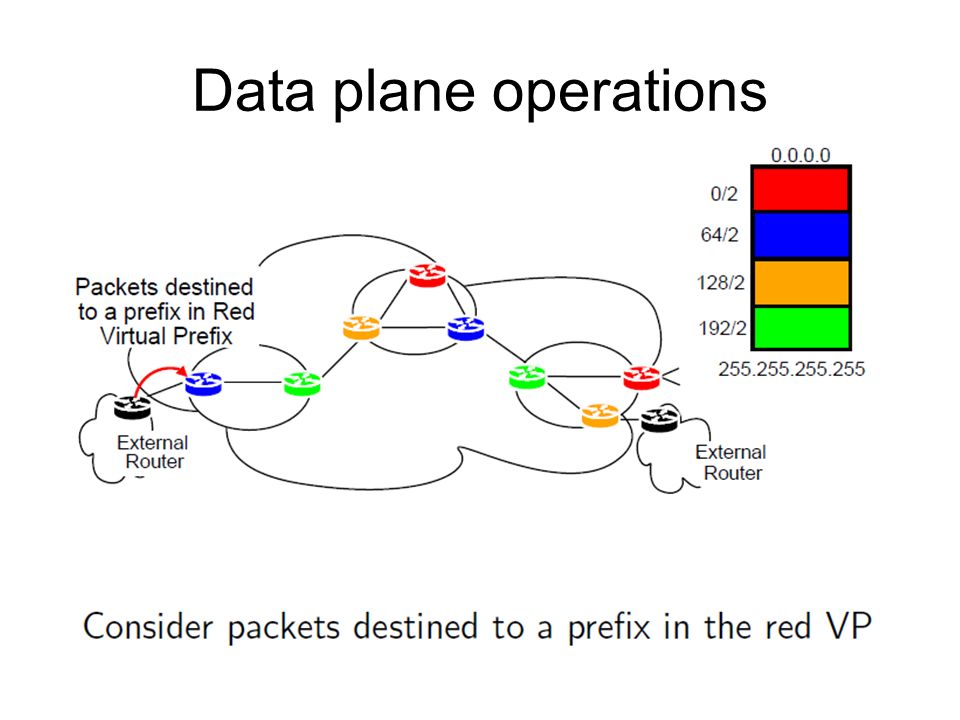 Data plane operations

0.0.0.0

0/2

64/2

128/2

192/2

255.255.255.255

Packets destined to a prefix in Red Virtual Prefix

External Router

External Router

Consider packets destined to a prefix in the red VP